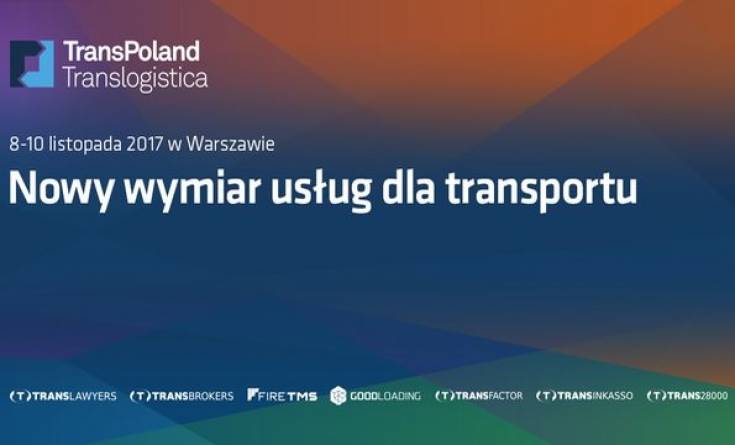 TransPoland
Translogistica

8-10 listopada 2017 w Warszawie

Nowy wymiar usług dla transportu

(T)TRANSLAWYERS (T)TRANSBROKERS FIRETMS GOODLOADING (T)TRANSFACTOR (T)TRANSINKASSO (T)TRANS28000